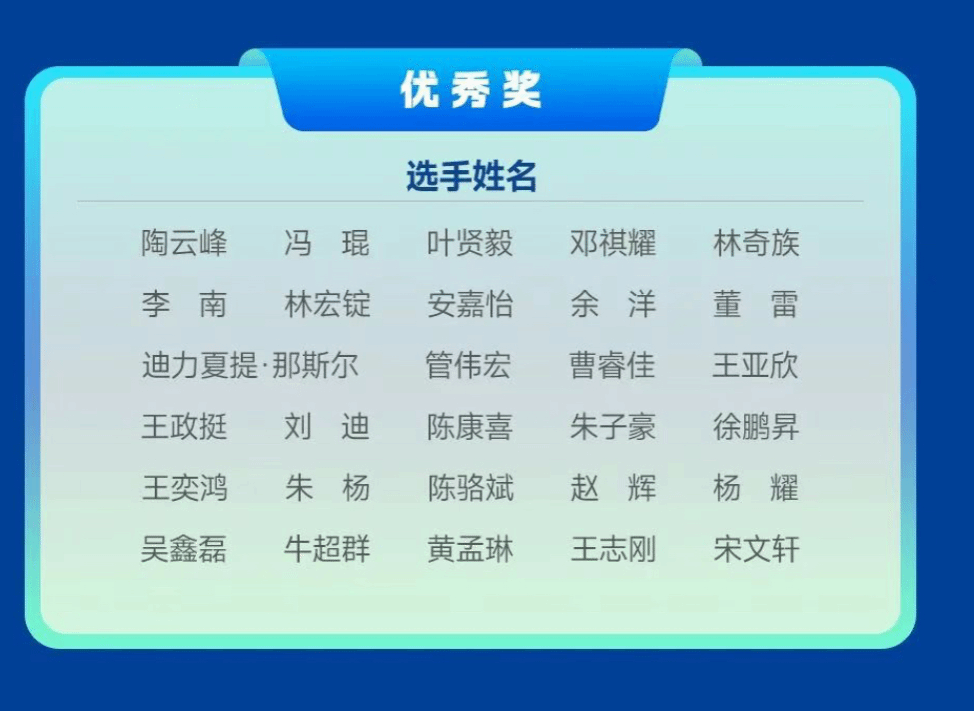 优秀奖

选手姓名

陶云峰　冯　琨　叶贤毅　邓祺耀　林奇族
李　南　林宏锭　安嘉怡　余　洋　董　雷
迪力夏提·那斯尔　管伟宏　曹睿佳　王亚欣
王政挺　刘　迪　陈康喜　朱子豪　徐鹏昇
王奕鸿　朱　杨　陈骆斌　赵　辉　杨　耀
吴鑫磊　牛超群　黄孟琳　王志刚　宋文轩